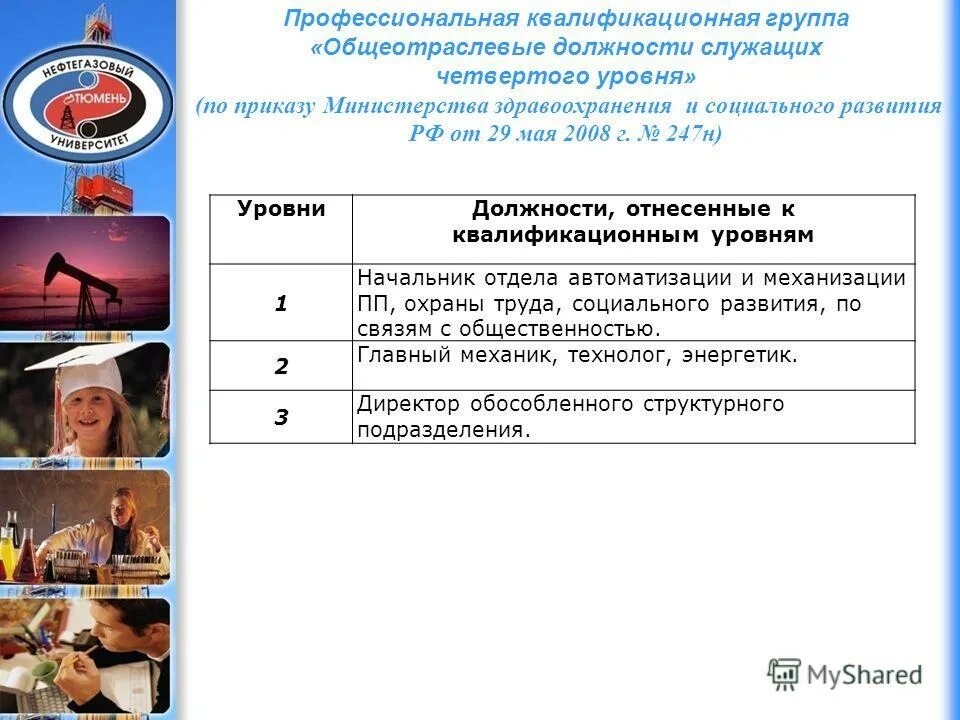 НЕФТЕГАЗОВЫЙ
ТЮМЕНЬ
УНИВЕРСИТЕТ

Профессиональная квалификационная группа «Общеотраслевые должности служащих четвертого уровня»
(по приказу Министерства здравоохранения и социального развития РФ от 29 мая 2008 г. № 247н)

| Уровни | Должности, отнесенные к квалификационным уровням |
|---|---|
| 1 | Начальник отдела автоматизации и механизации ПП, охраны труда, социального развития, по связям с общественностью. |
| 2 | Главный механик, технолог, энергетик. |
| 3 | Директор обособленного структурного подразделения. |

MyShared